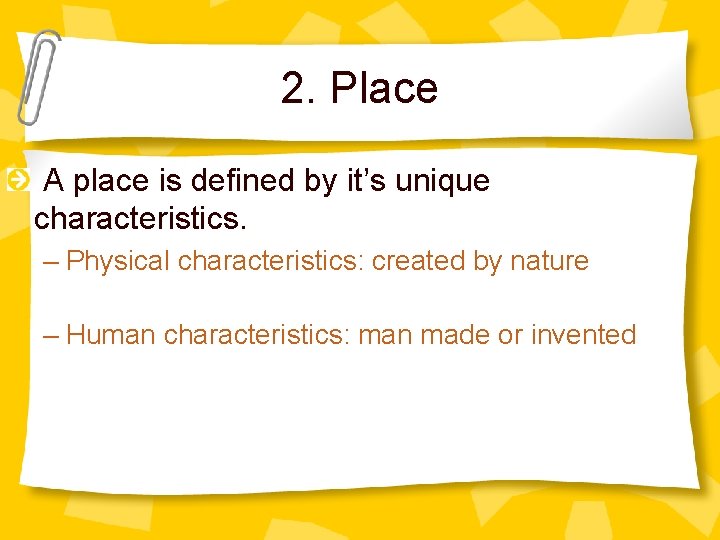 2. Place

A place is defined by it’s unique characteristics.

– Physical characteristics: created by nature

– Human characteristics: man made or invented